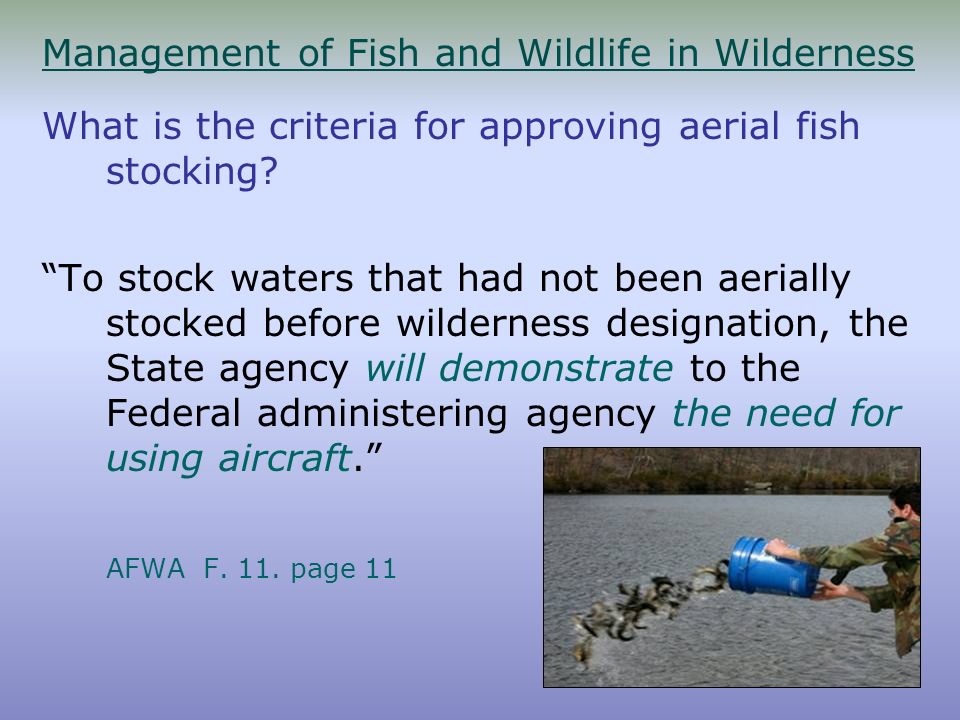 Management of Fish and Wildlife in Wilderness

What is the criteria for approving aerial fish stocking?

“To stock waters that had not been aerially stocked before wilderness designation, the State agency will demonstrate to the Federal administering agency the need for using aircraft.”

AFWA F. 11. page 11